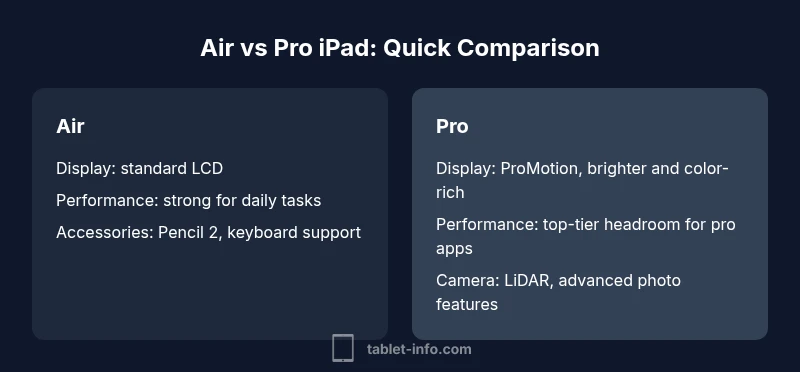 Air vs Pro iPad: Quick Comparison

Air

Display: standard LCD

Performance: strong for daily tasks

Accessories: Pencil 2, keyboard support

Pro

Display: ProMotion, brighter and color-rich

Performance: top-tier headroom for pro apps

Camera: LiDAR, advanced photo features

tablet-info.com